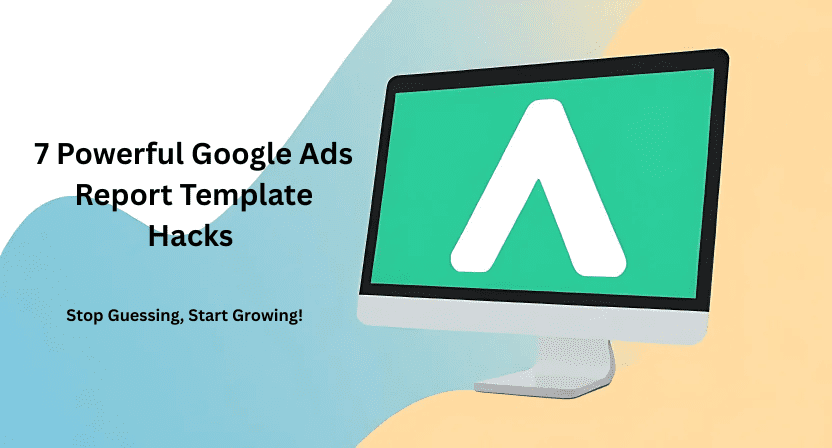 7 Powerful Google Ads Report Template Hacks

Stop Guessing, Start Growing!